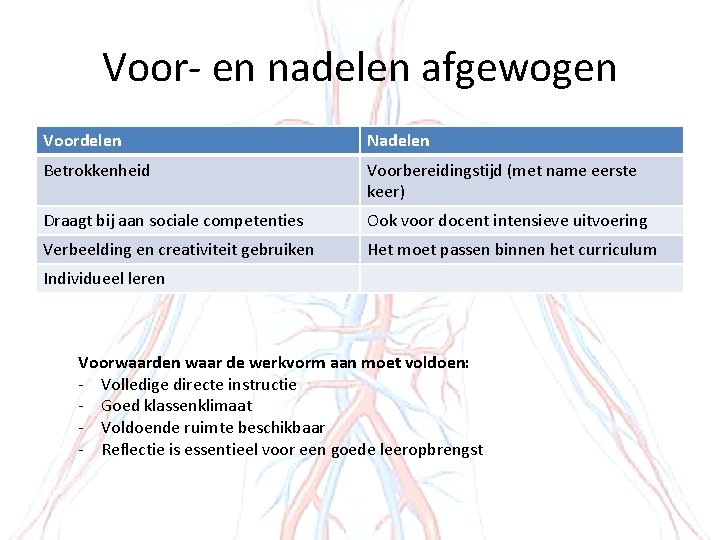 Voor- en nadelen afgewogen

| Voordelen | Nadelen |
|---|---|
| Betrokkenheid | Voorbereidingstijd (met name eerste keer) |
| Draagt bij aan sociale competenties | Ook voor docent intensieve uitvoering |
| Verbeelding en creativiteit gebruiken | Het moet passen binnen het curriculum |
| Individueel leren | |

Voorwaarden waar de werkvorm aan moet voldoen:
- Volledige directe instructie
- Goed klassenklimaat
- Voldoende ruimte beschikbaar
- Reflectie is essentieel voor een goede leeropbrengst